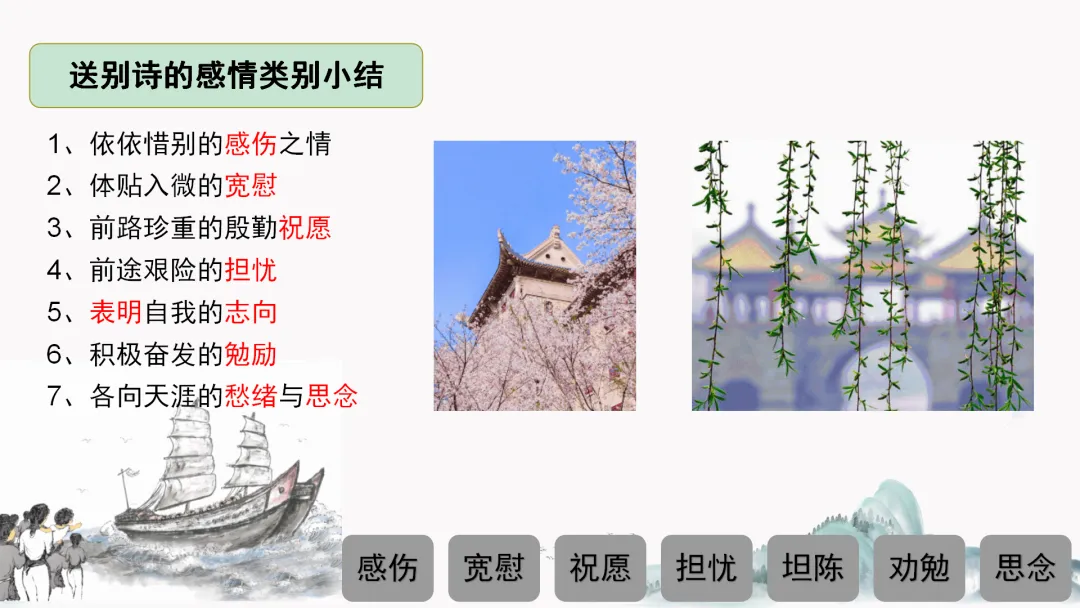 送别诗的感情类别小结

1、依依惜别的感伤之情
2、体贴入微的宽慰
3、前路珍重的殷勤祝愿
4、前途艰险的担忧
5、表明自我的志向
6、积极奋发的勉励
7、各向天涯的愁绪与思念

感伤
宽慰
祝愿
担忧
坦陈
劝勉
思念